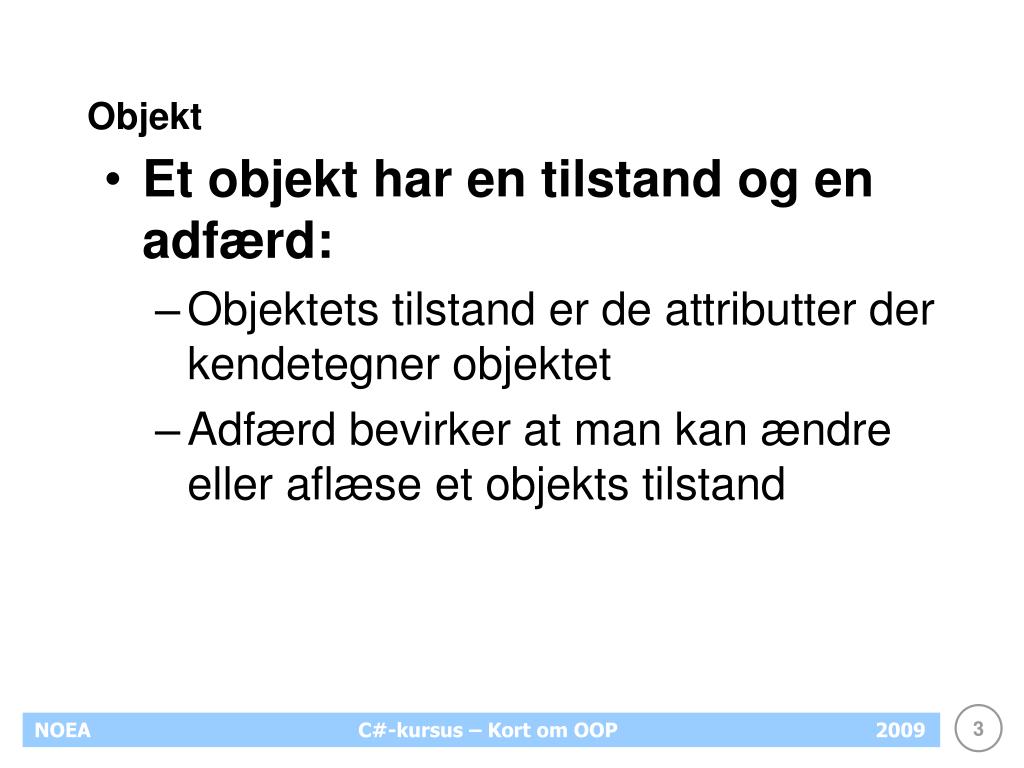 Objekt

• Et objekt har en tilstand og en adfærd:

– Objektets tilstand er de attributter der kendetegner objektet

– Adfærd bevirker at man kan ændre eller aflæse et objekts tilstand

NOEA C#-kursus – Kort om OOP 2009 3